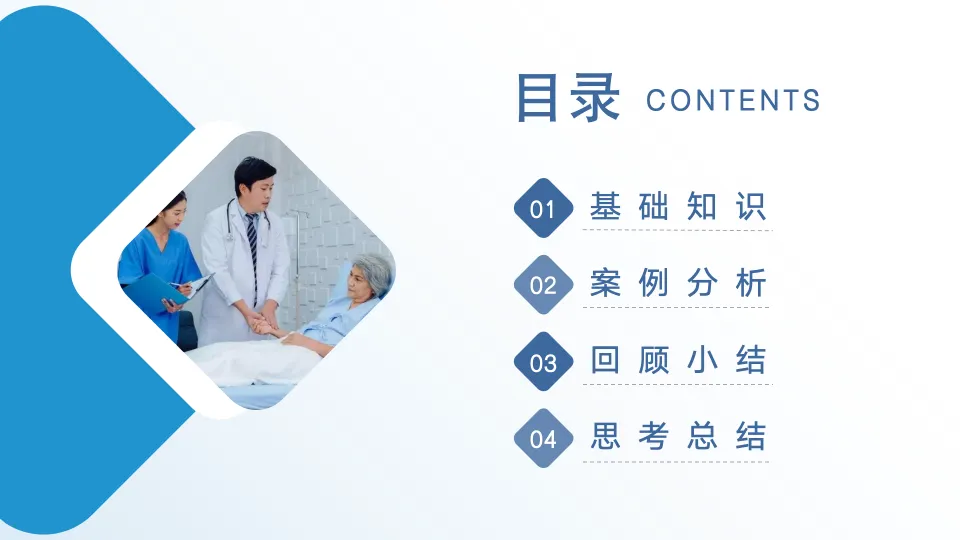 目录 CONTENTS

01 基础知识

02 案例分析

03 回顾小结

04 思考总结